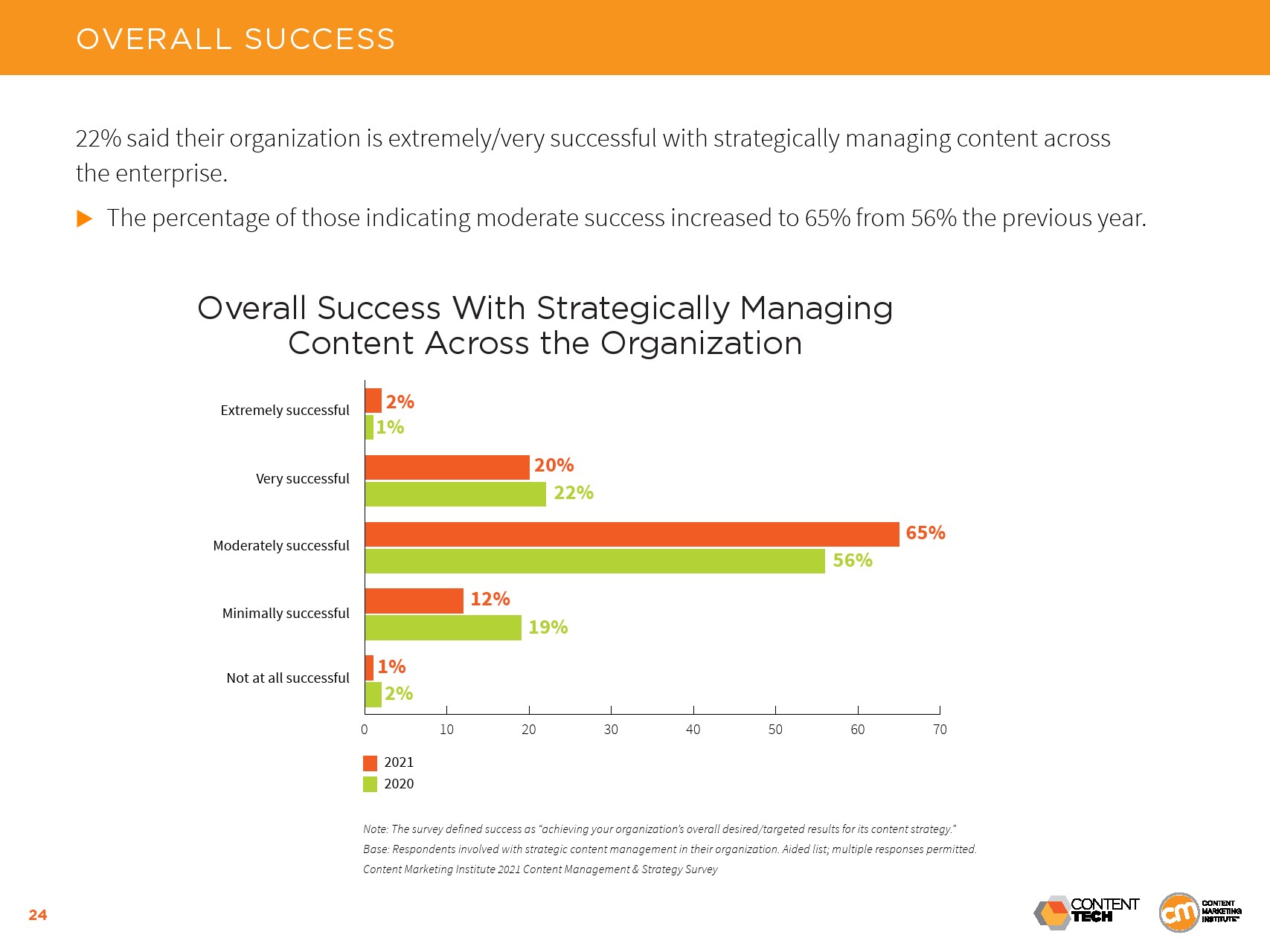 OVERALL SUCCESS

22% said their organization is extremely/very successful with strategically managing content across the enterprise.

▶ The percentage of those indicating moderate success increased to 65% from 56% the previous year.

Overall Success With Strategically Managing Content Across the Organization

Extremely successful 2% 1%

Very successful 20% 22%

Moderately successful 65% 56%

Minimally successful 12% 19%

Not at all successful 1% 2%

0 10 20 30 40 50 60 70

2021
2020

Note: The survey defined success as "achieving your organization's overall desired/targeted results for its content strategy."

Base: Respondents involved with strategic content management in their organization. Aided list; multiple responses permitted.

Content Marketing Institute 2021 Content Management & Strategy Survey

24

CONTENT TECH

cm CONTENT MARKETING INSTITUTE